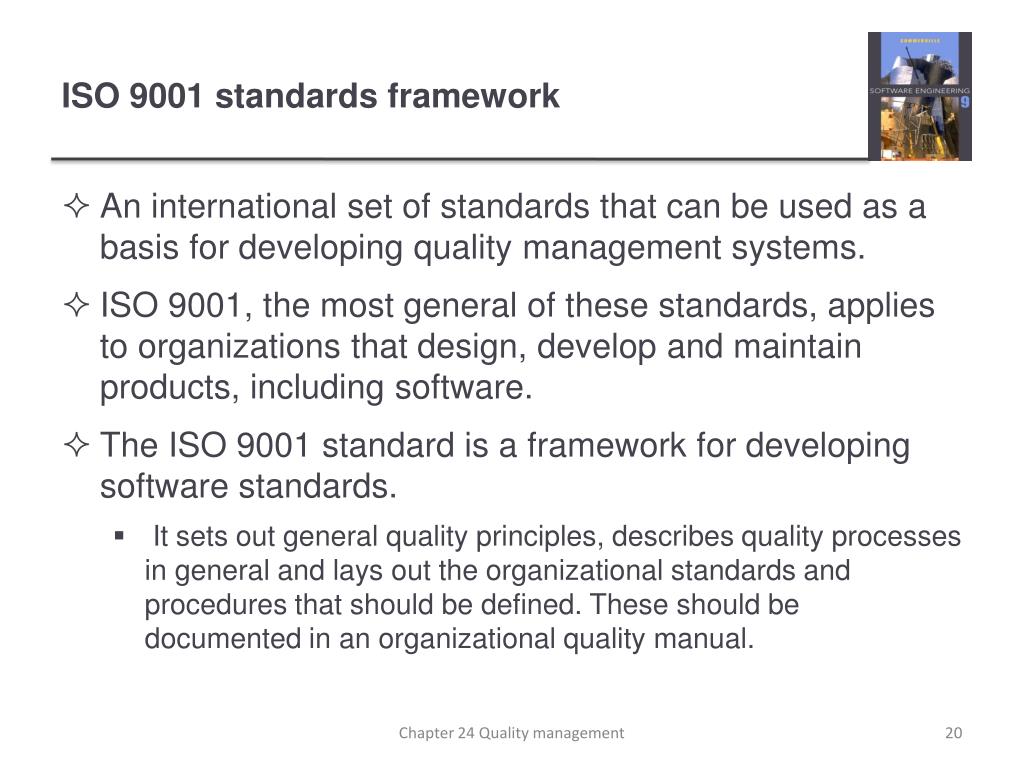 ISO 9001 standards framework

SOMMERVILLE
SOFTWARE ENGINEERING
9

✧ An international set of standards that can be used as a basis for developing quality management systems.

✧ ISO 9001, the most general of these standards, applies to organizations that design, develop and maintain products, including software.

✧ The ISO 9001 standard is a framework for developing software standards.

▪ It sets out general quality principles, describes quality processes in general and lays out the organizational standards and procedures that should be defined. These should be documented in an organizational quality manual.

Chapter 24 Quality management

20